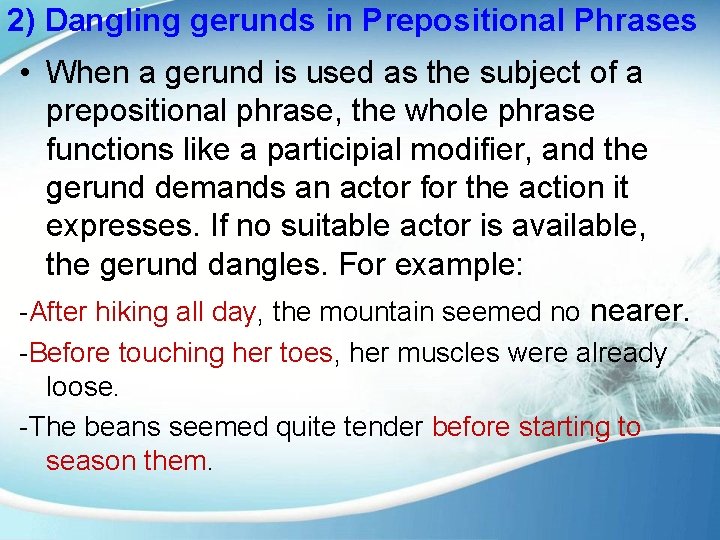 2) Dangling gerunds in Prepositional Phrases

• When a gerund is used as the subject of a prepositional phrase, the whole phrase functions like a participial modifier, and the gerund demands an actor for the action it expresses. If no suitable actor is available, the gerund dangles. For example:

-After hiking all day, the mountain seemed no nearer.

-Before touching her toes, her muscles were already loose.

-The beans seemed quite tender before starting to season them.